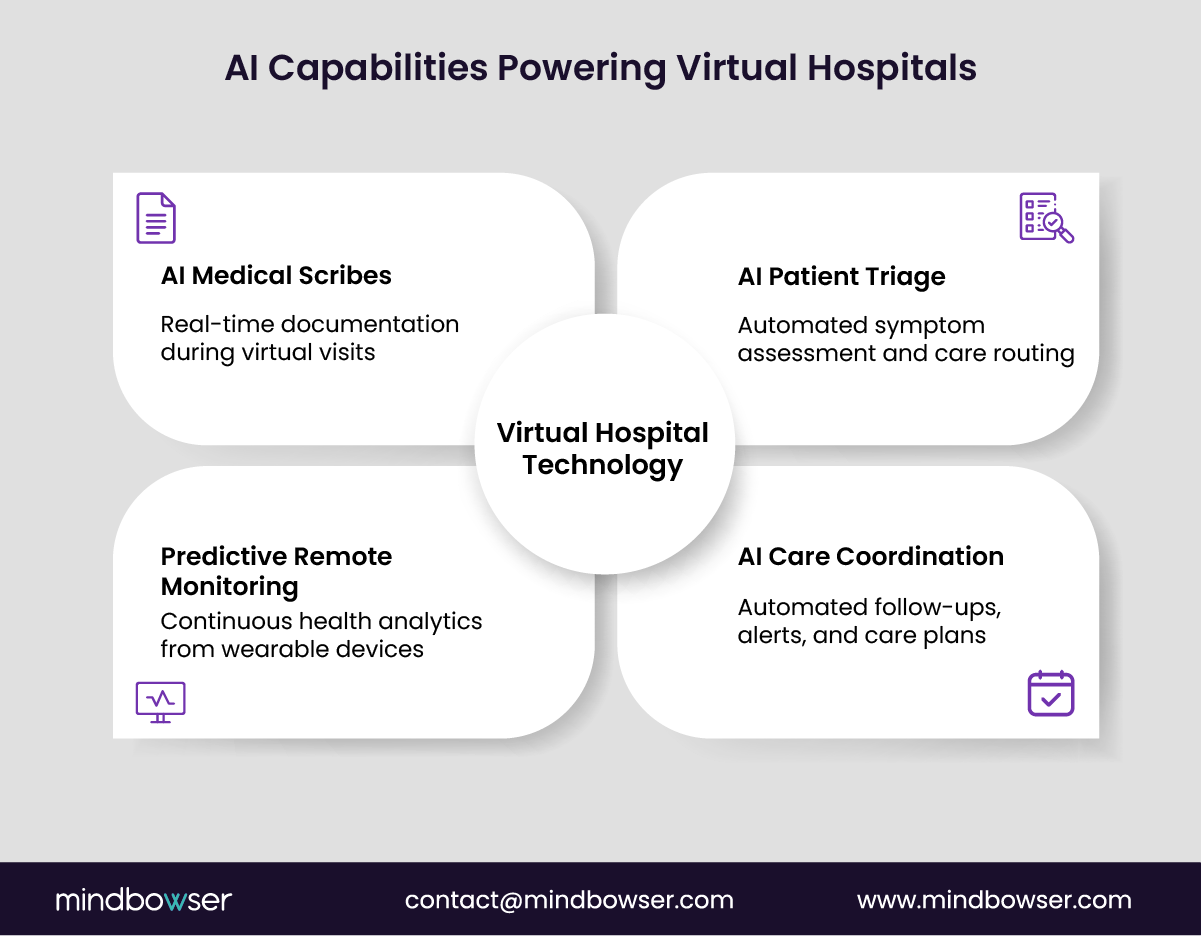 AI Capabilities Powering Virtual Hospitals

AI Medical Scribes

Real-time documentation during virtual visits

AI Patient Triage

Automated symptom assessment and care routing

Virtual Hospital Technology

Predictive Remote Monitoring

Continuous health analytics from wearable devices

AI Care Coordination

Automated follow-ups, alerts, and care plans

mindbowser

contact@mindbowser.com

www.mindbowser.com